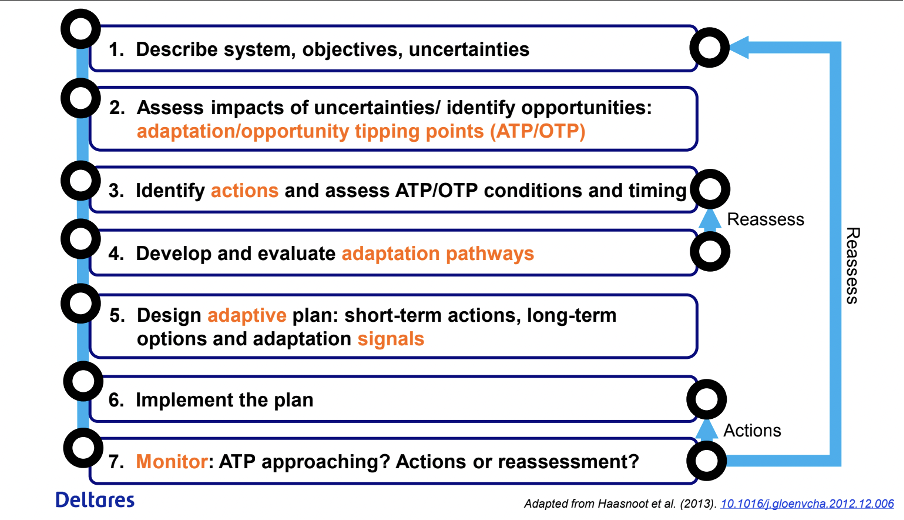 1. Describe system, objectives, uncertainties

2. Assess impacts of uncertainties/ identify opportunities: adaptation/opportunity tipping points (ATP/OTP)

3. Identify actions and assess ATP/OTP conditions and timing

Reassess

4. Develop and evaluate adaptation pathways

5. Design adaptive plan: short-term actions, long-term options and adaptation signals

6. Implement the plan

Actions

7. Monitor: ATP approaching? Actions or reassessment?

Reassess

Deltares

Adapted from Haasnoot et al. (2013). 10.1016/j.gloenvcha.2012.12.006